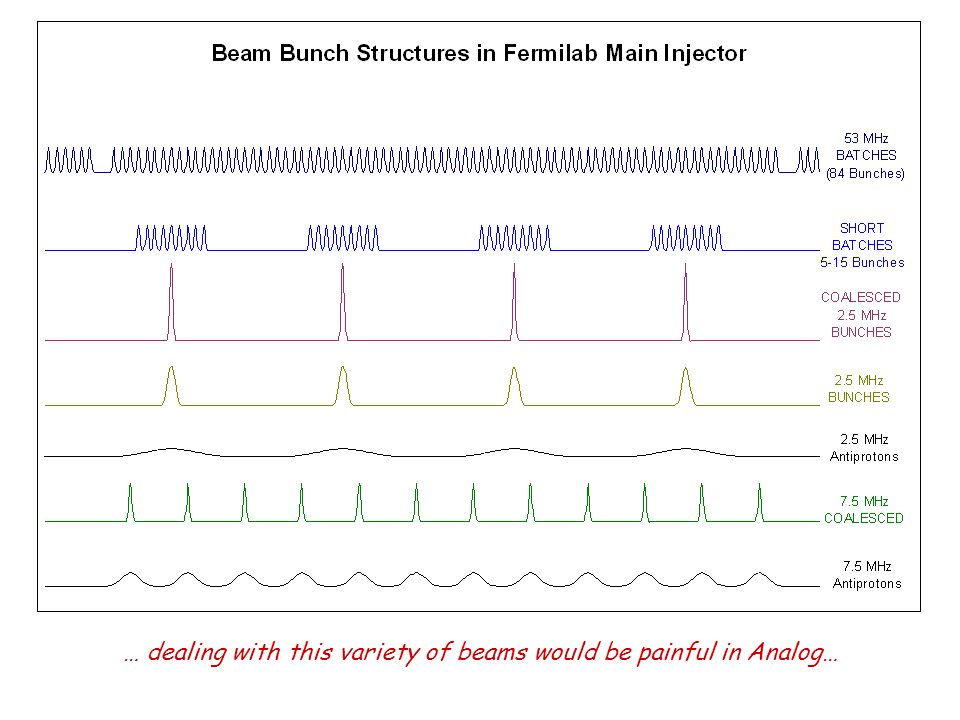 Beam Bunch Structures in Fermilab Main Injector

53 MHz
BATCHES
(84 Bunches)

SHORT
BATCHES
5-15 Bunches

COALESCED
2.5 MHz
BUNCHES

2.5 MHz
BUNCHES

2.5 MHz
Antiprotons

7.5 MHz
COALESCED

7.5 MHz
Antiprotons

… dealing with this variety of beams would be painful in Analog…